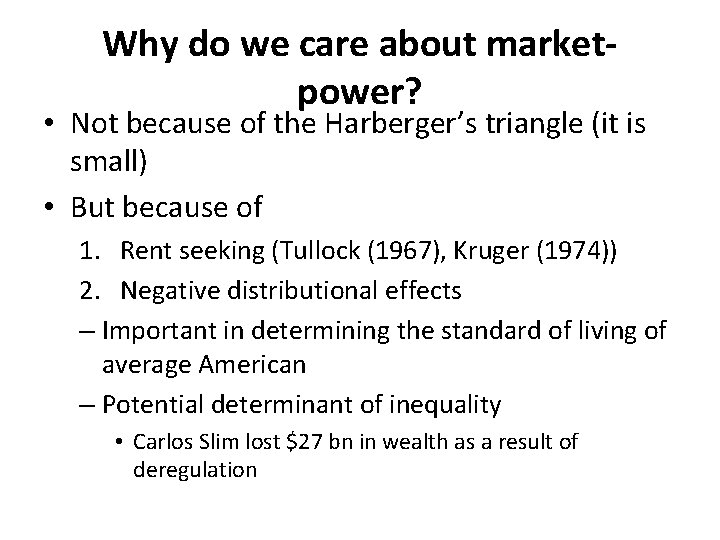 Why do we care about market-power?

• Not because of the Harberger's triangle (it is small)

• But because of

1. Rent seeking (Tullock (1967), Kruger (1974))

2. Negative distributional effects

– Important in determining the standard of living of average American

– Potential determinant of inequality

• Carlos Slim lost \$27 bn in wealth as a result of deregulation